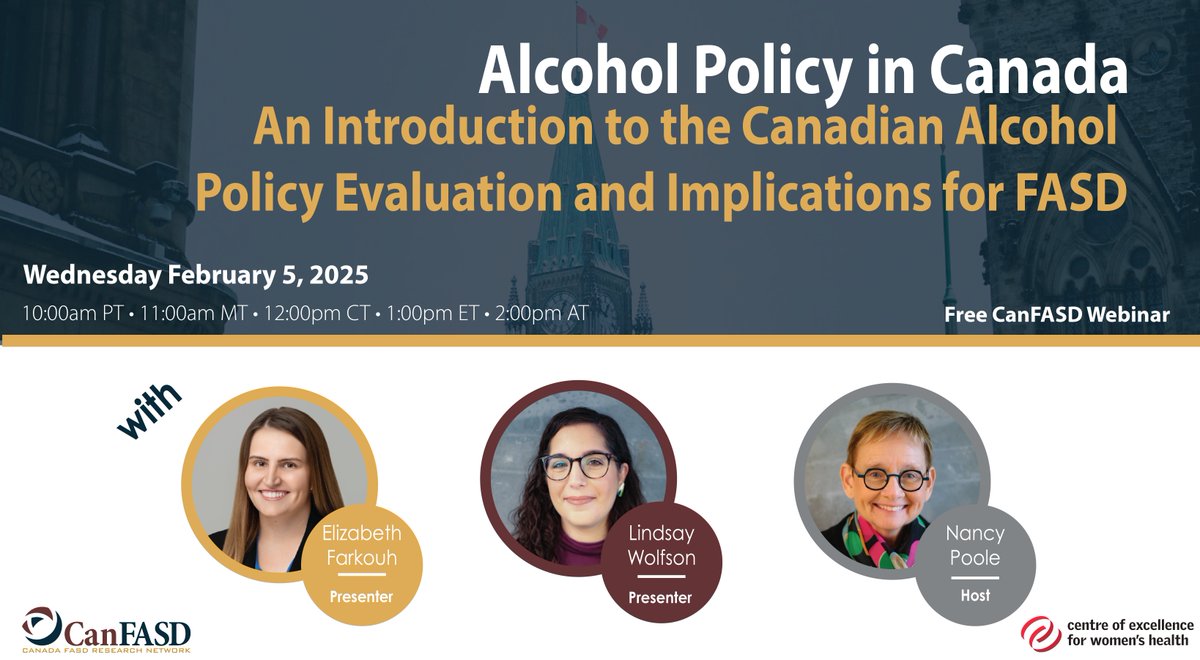 Alcohol Policy in Canada
An Introduction to the Canadian Alcohol Policy Evaluation and Implications for FASD

Wednesday February 5, 2025

10:00am PT • 11:00am MT • 12:00pm CT • 1:00pm ET • 2:00pm AT

Free CanFASD Webinar

with

Elizabeth Farkouh
Presenter

Lindsay Wolfson
Presenter

Nancy Poole
Host

CanFASD
CANADA FASD RESEARCH NETWORK

centre of excellence for women's health